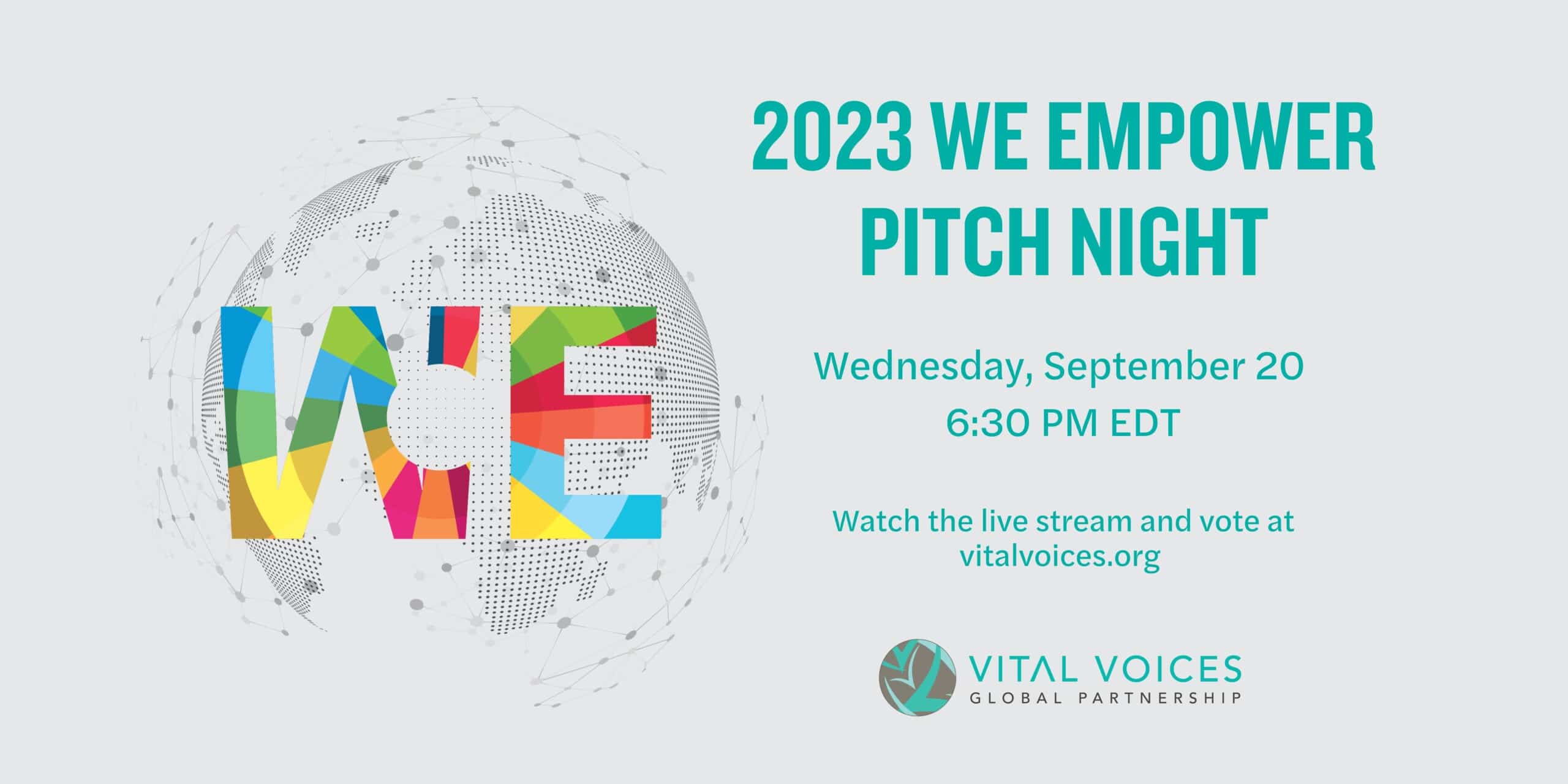 WE

2023 WE EMPOWER PITCH NIGHT

Wednesday, September 20
6:30 PM EDT

Watch the live stream and vote at vitalvoices.org

VITAL VOICES
GLOBAL PARTNERSHIP